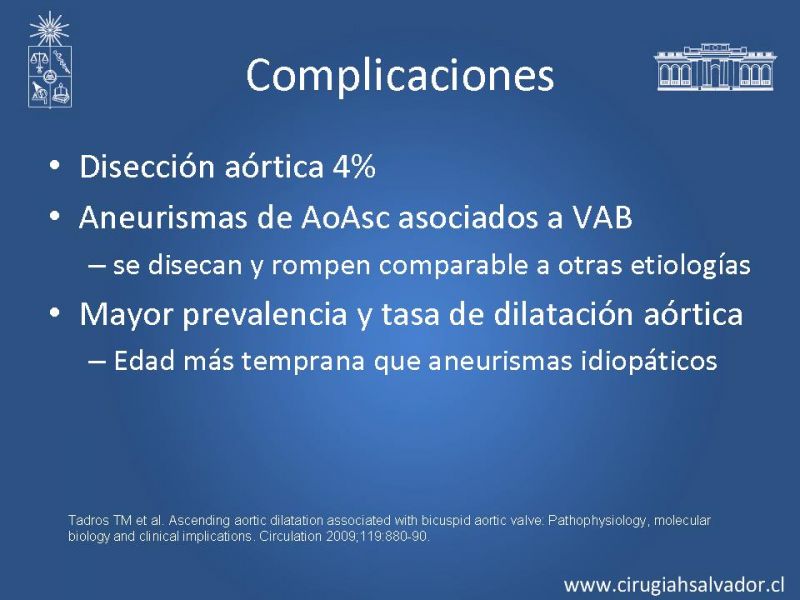 Complicaciones

• Disección aórtica 4%
• Aneurismas de AoAsc asociados a VAB
– se disecan y rompen comparable a otras etiologías
• Mayor prevalencia y tasa de dilatación aórtica
– Edad más temprana que aneurismas idiopáticos

Tadros TM et al. Ascending aortic dilatation associated with bicuspid aortic valve: Pathophysiology, molecular biology and clinical implications. Circulation 2009;119:880-90.

www.cirugiahsalvador.cl